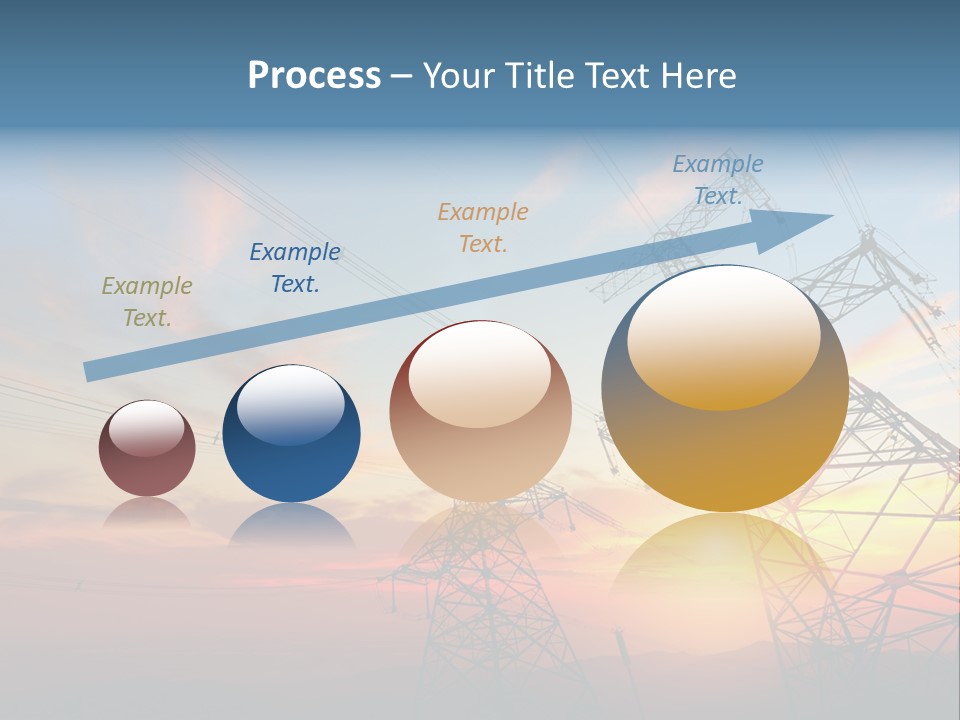 Process – Your Title Text Here

Example Text.

Example Text.

Example Text.

Example Text.